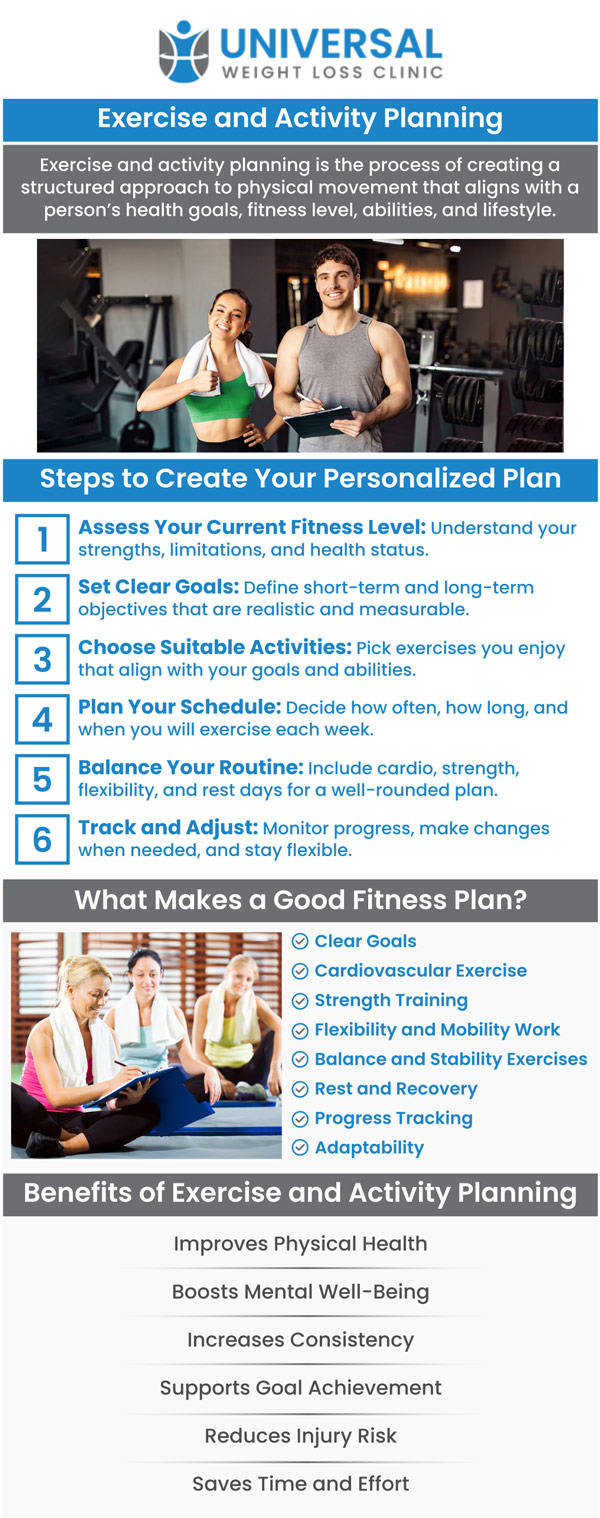 UNIVERSAL
WEIGHT LOSS CLINIC

Exercise and Activity Planning

Exercise and activity planning is the process of creating a structured approach to physical movement that aligns with a person's health goals, fitness level, abilities, and lifestyle.

Steps to Create Your Personalized Plan

1 Assess Your Current Fitness Level: Understand your strengths, limitations, and health status.

2 Set Clear Goals: Define short-term and long-term objectives that are realistic and measurable.

3 Choose Suitable Activities: Pick exercises you enjoy that align with your goals and abilities.

4 Plan Your Schedule: Decide how often, how long, and when you will exercise each week.

5 Balance Your Routine: Include cardio, strength, flexibility, and rest days for a well-rounded plan.

6 Track and Adjust: Monitor progress, make changes when needed, and stay flexible.

What Makes a Good Fitness Plan?

Clear Goals
Cardiovascular Exercise
Strength Training
Flexibility and Mobility Work
Balance and Stability Exercises
Rest and Recovery
Progress Tracking
Adaptability

Benefits of Exercise and Activity Planning

Improves Physical Health
Boosts Mental Well-Being
Increases Consistency
Supports Goal Achievement
Reduces Injury Risk
Saves Time and Effort